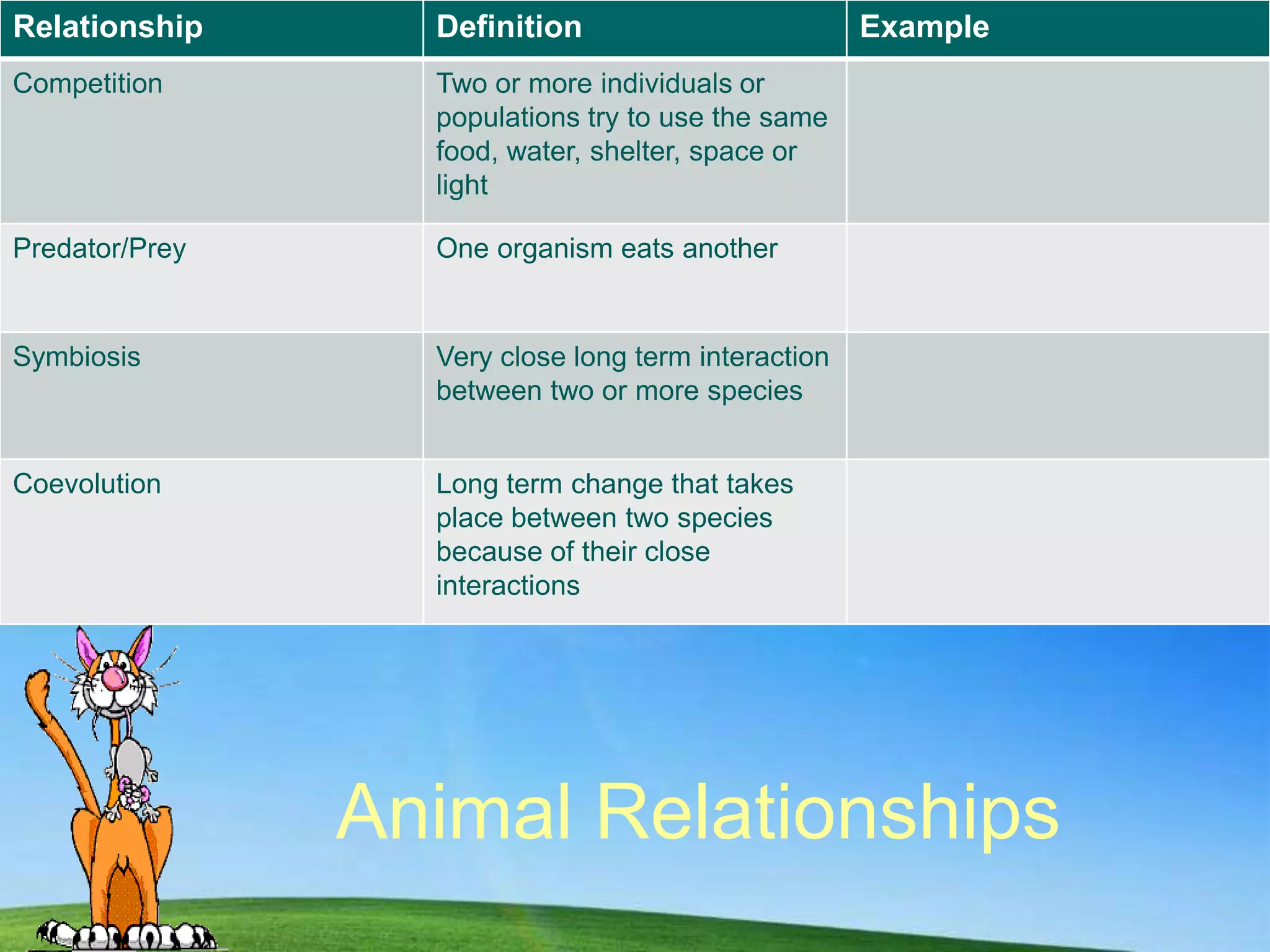 | Relationship | Definition | Example |
|---|---|---|
| Competition | Two or more individuals or populations try to use the same food, water, shelter, space or light | |
| Predator/Prey | One organism eats another | |
| Symbiosis | Very close long term interaction between two or more species | |
| Coevolution | Long term change that takes place between two species because of their close interactions | |

Animal Relationships